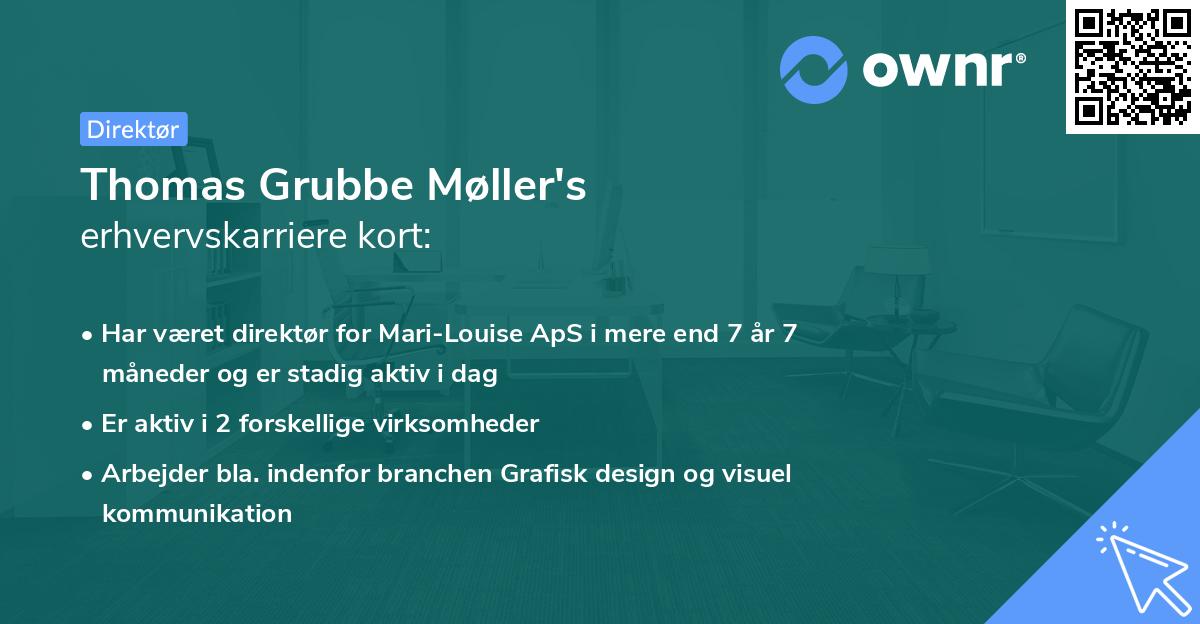 ownr®

Direktør

Thomas Grubbe Møller's
erhvervskarriere kort:

• Har været direktør for Mari-Louise ApS i mere end 7 år 7 måneder og er stadig aktiv i dag
• Er aktiv i 2 forskellige virksomheder
• Arbejder bla. indenfor branchen Grafisk design og visuel kommunikation